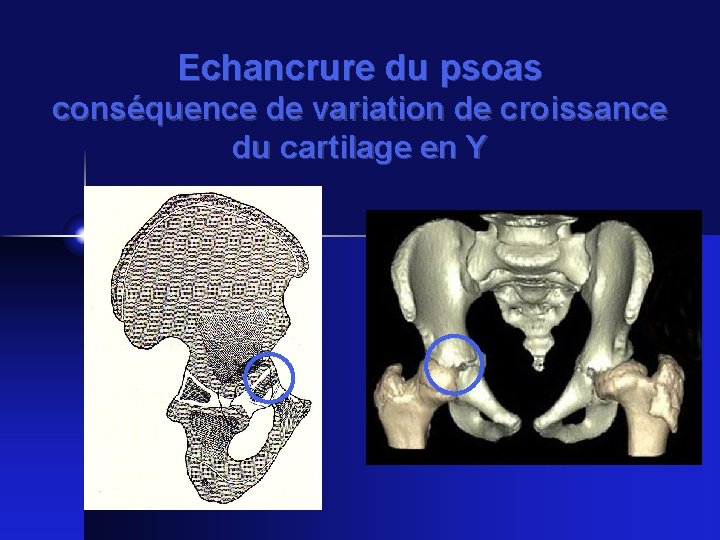 Echancrure du psoas
conséquence de variation de croissance du cartilage en Y